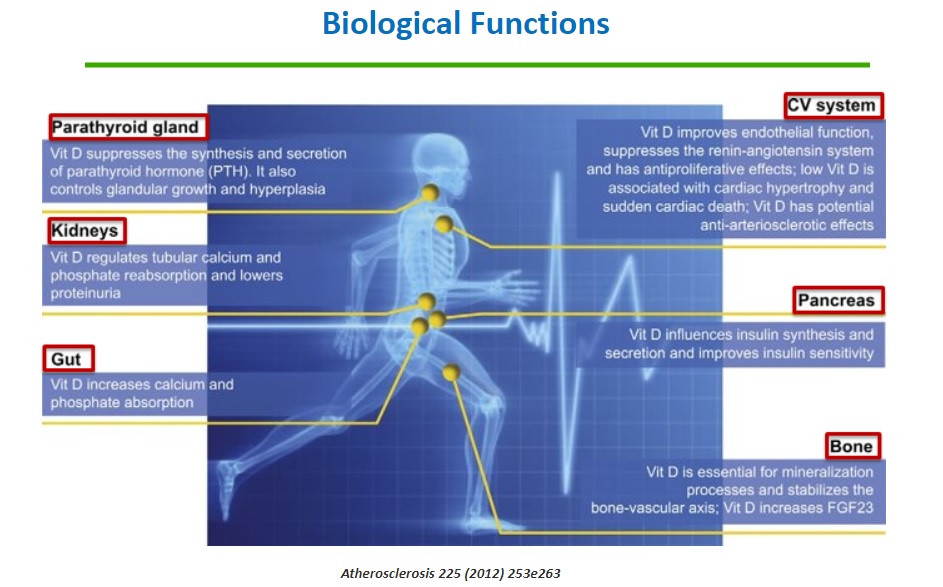 Biological Functions

Parathyroid gland

Vit D suppresses the synthesis and secretion of parathyroid hormone (PTH). It also controls glandular growth and hyperplasia

Kidneys

Vit D regulates tubular calcium and phosphate reabsorption and lowers proteinuria

Gut

Vit D increases calcium and phosphate absorption

CV system

Vit D improves endothelial function, suppresses the renin-angiotensin system and has antiproliferative effects; low Vit D is associated with cardiac hypertrophy and sudden cardiac death; Vit D has potential anti-arteriosclerotic effects

Pancreas

Vit D influences insulin synthesis and secretion and improves insulin sensitivity

Bone

Vit D is essential for mineralization processes and stabilizes the bone-vascular axis; Vit D increases FGF23

Atherosclerosis 225 (2012) 253e263